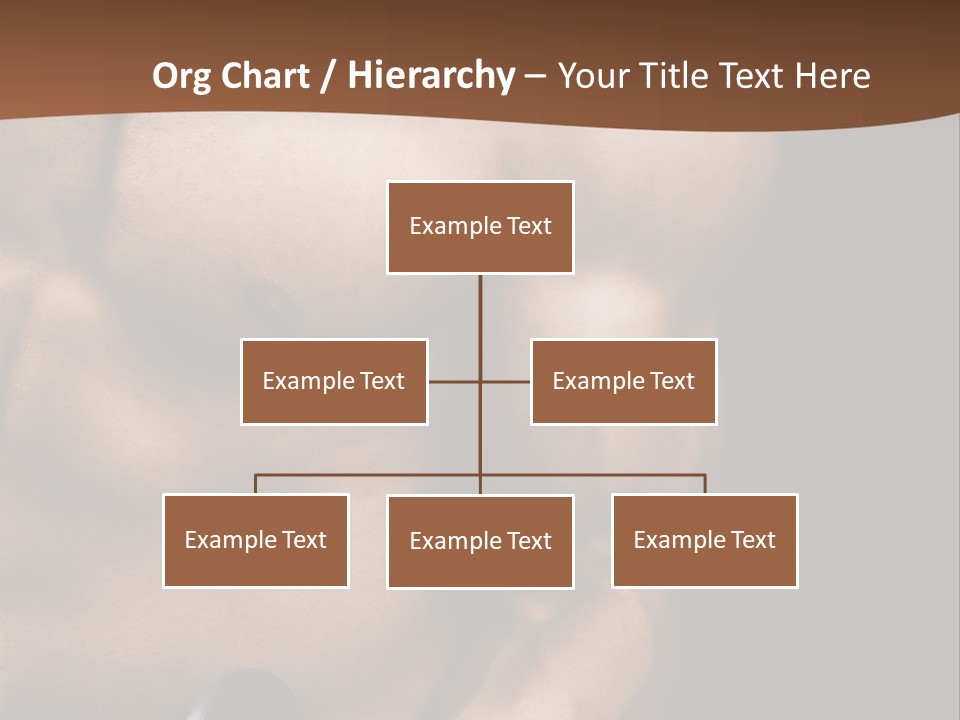 Org Chart / Hierarchy – Your Title Text Here

Example Text

Example Text

Example Text

Example Text

Example Text

Example Text